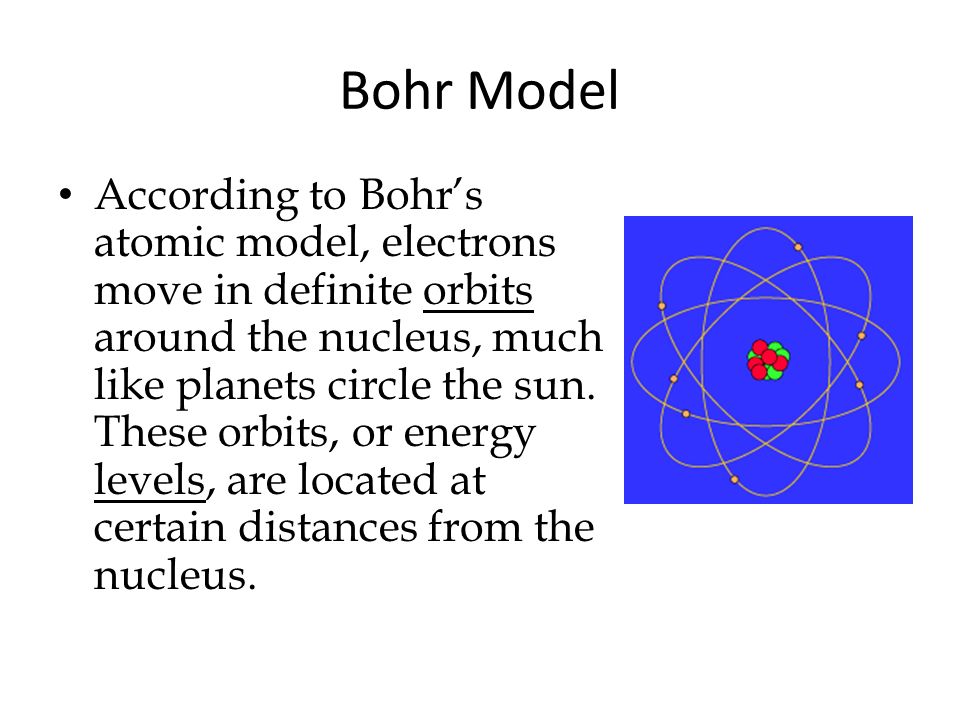 Bohr Model

• According to Bohr’s atomic model, electrons move in definite orbits around the nucleus, much like planets circle the sun. These orbits, or energy levels, are located at certain distances from the nucleus.